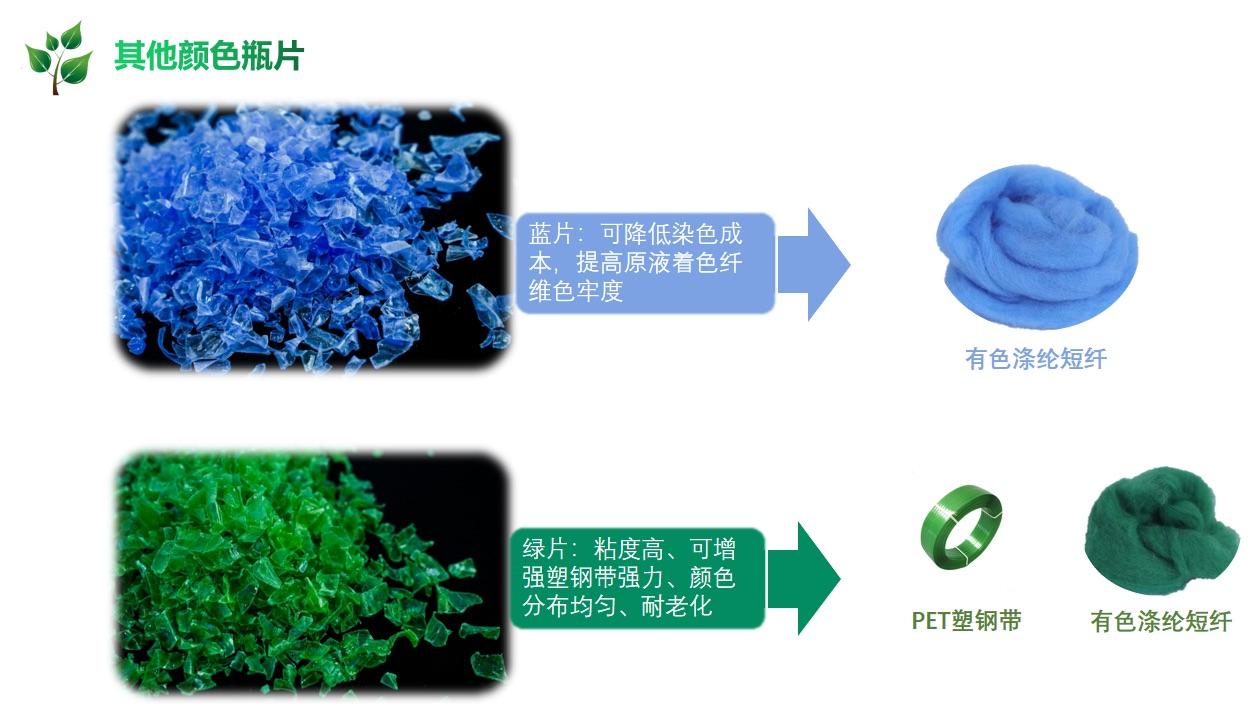 其他颜色瓶片

蓝片：可降低染色成本，提高原液着色纤维色牢度

有色涤纶短纤

绿片：粘度高、可增强塑钢带强力、颜色分布均匀、耐老化

PET塑钢带

有色涤纶短纤